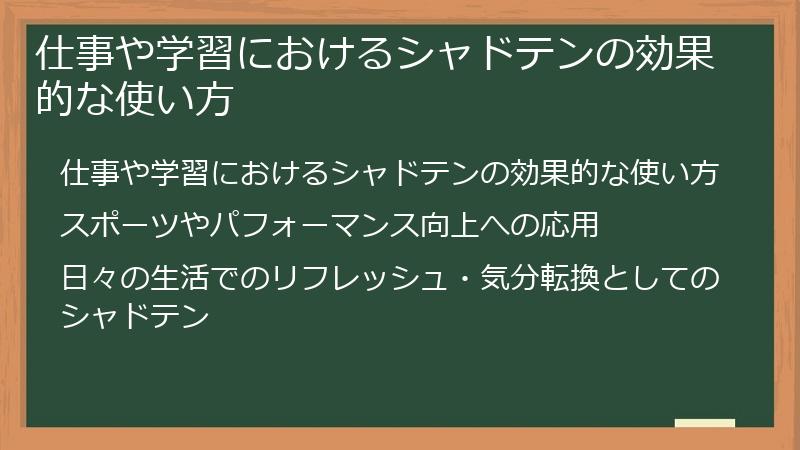 仕事や学習におけるシャドテンの効果的な使い方

仕事や学習におけるシャドテンの効果的な使い方

スポーツやパフォーマンス向上への応用

日々の生活でのリフレッシュ・気分転換としてのシャドテン